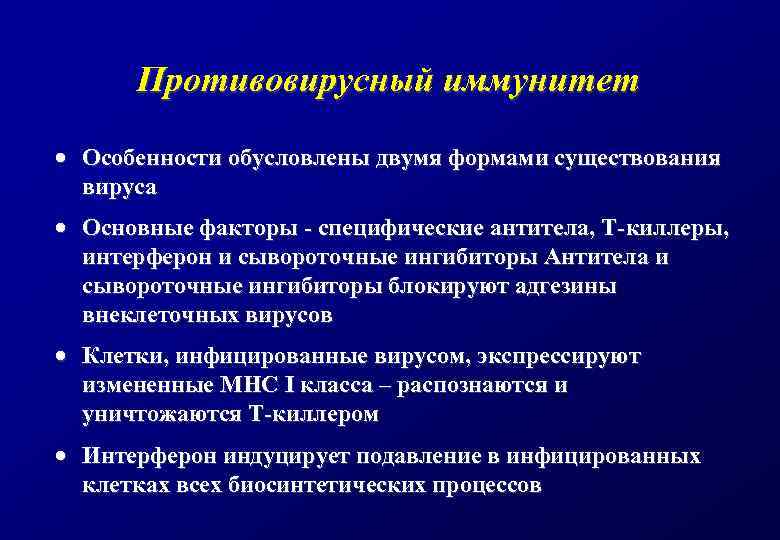 Противовирусный иммунитет

• Особенности обусловлены двумя формами существования вируса

• Основные факторы - специфические антитела, Т-киллеры, интерферон и сывороточные ингибиторы Антитела и сывороточные ингибиторы блокируют адгезины внеклеточных вирусов

• Клетки, инфицированные вирусом, экспрессируют измененные МНС I класса – распознаются и уничтожаются Т-киллером

• Интерферон индуцирует подавление в инфицированных клетках всех биосинтетических процессов